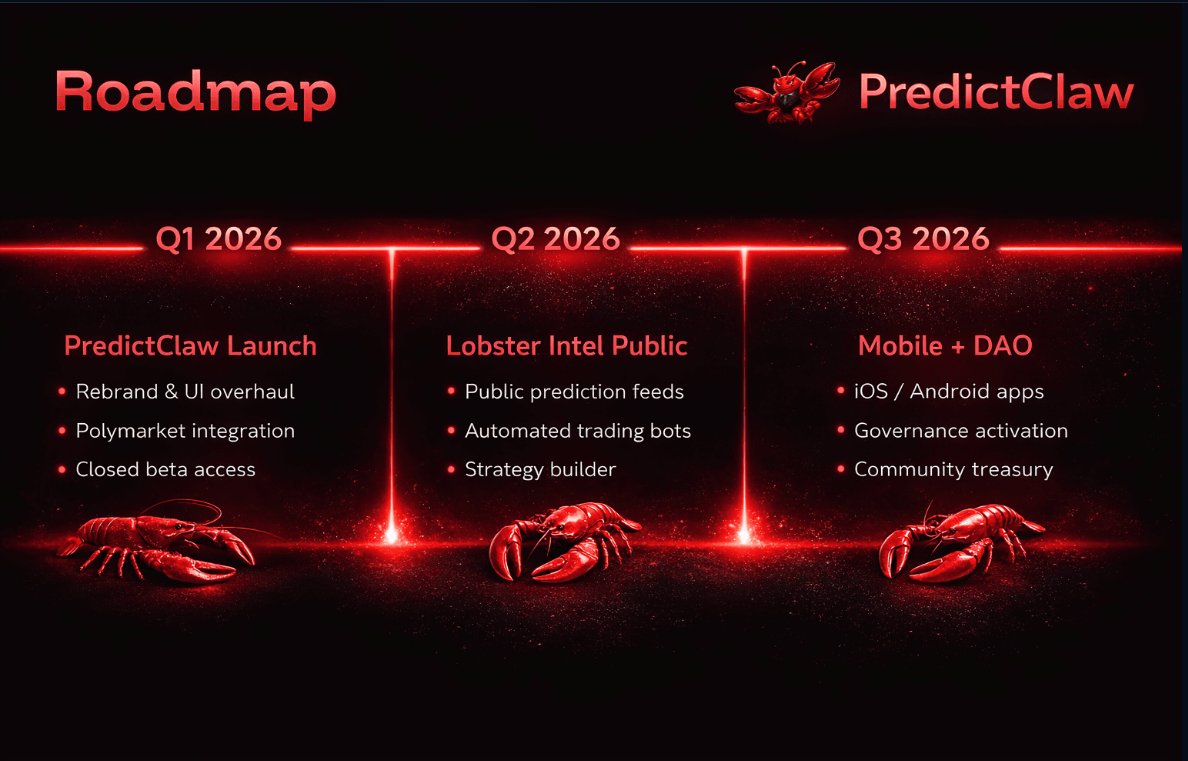 Roadmap

PredictClaw

Q1 2026

PredictClaw Launch
• Rebrand & UI overhaul
• Polymarket integration
• Closed beta access

Q2 2026

Lobster Intel Public
• Public prediction feeds
• Automated trading bots
• Strategy builder

Q3 2026

Mobile + DAO
• iOS / Android apps
• Governance activation
• Community treasury